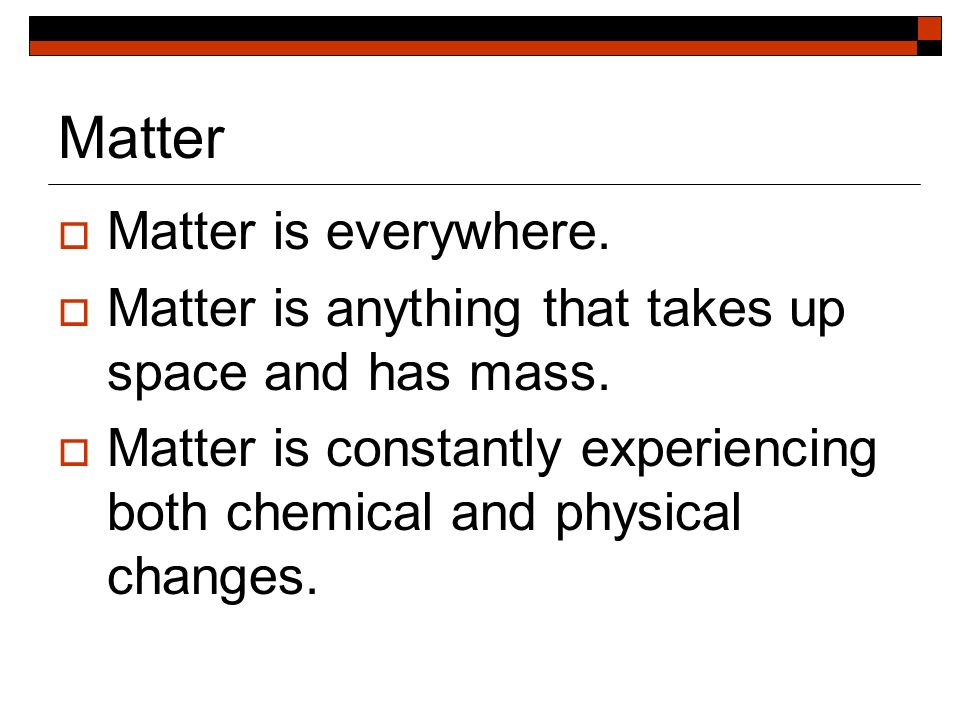 Matter

Matter is everywhere.

Matter is anything that takes up space and has mass.

Matter is constantly experiencing both chemical and physical changes.